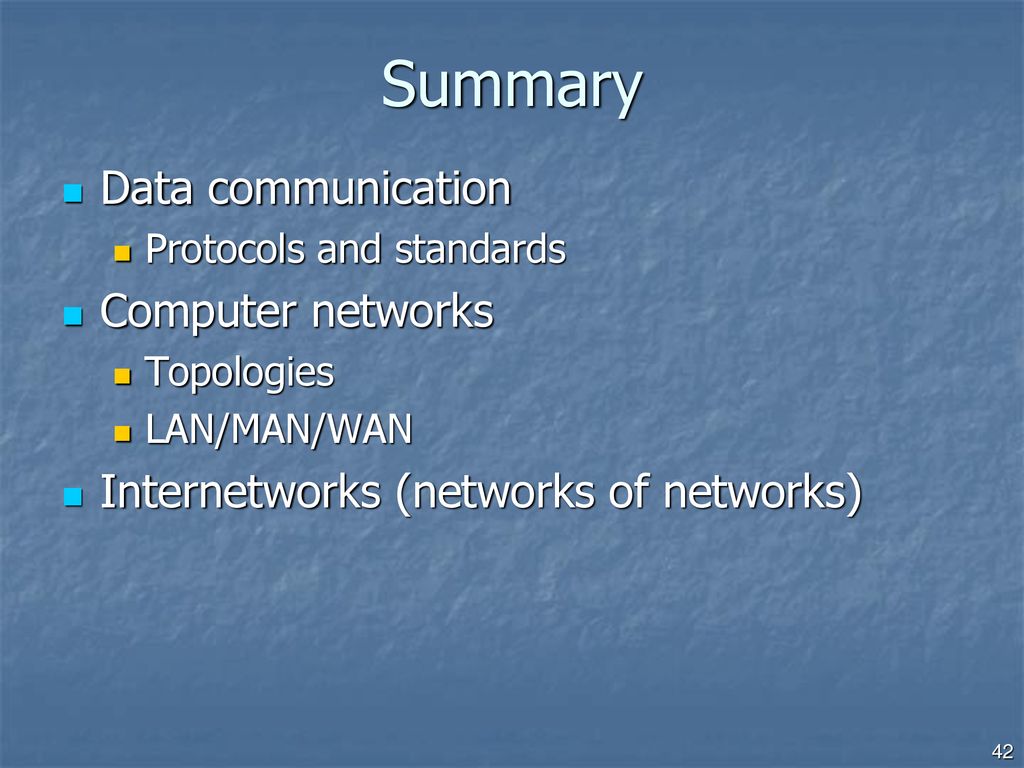 Summary

Data communication
Protocols and standards
Computer networks
Topologies
LAN/MAN/WAN
Internetworks (networks of networks)

42